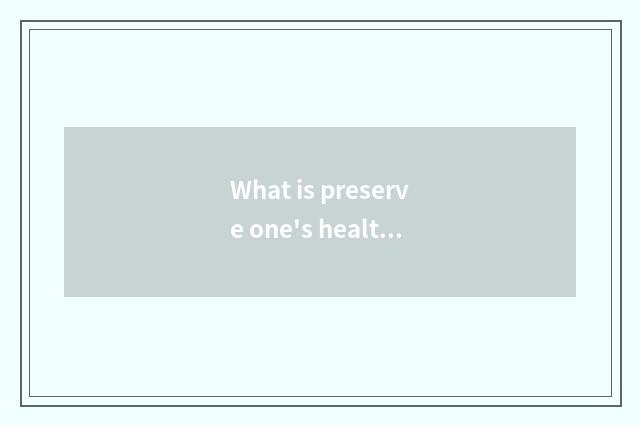 What is preserve one's healt...